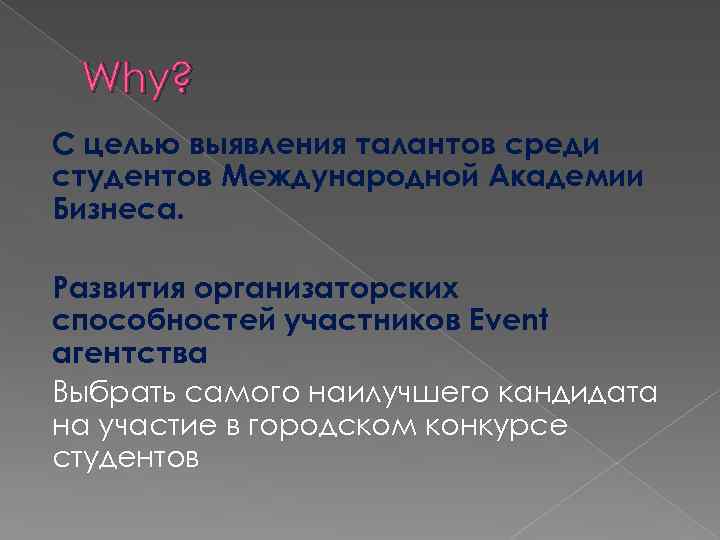 Why?

С целью выявления талантов среди студентов Международной Академии Бизнеса.

Развития организаторских способностей участников Event агентства

Выбрать самого наилучшего кандидата на участие в городском конкурсе студентов